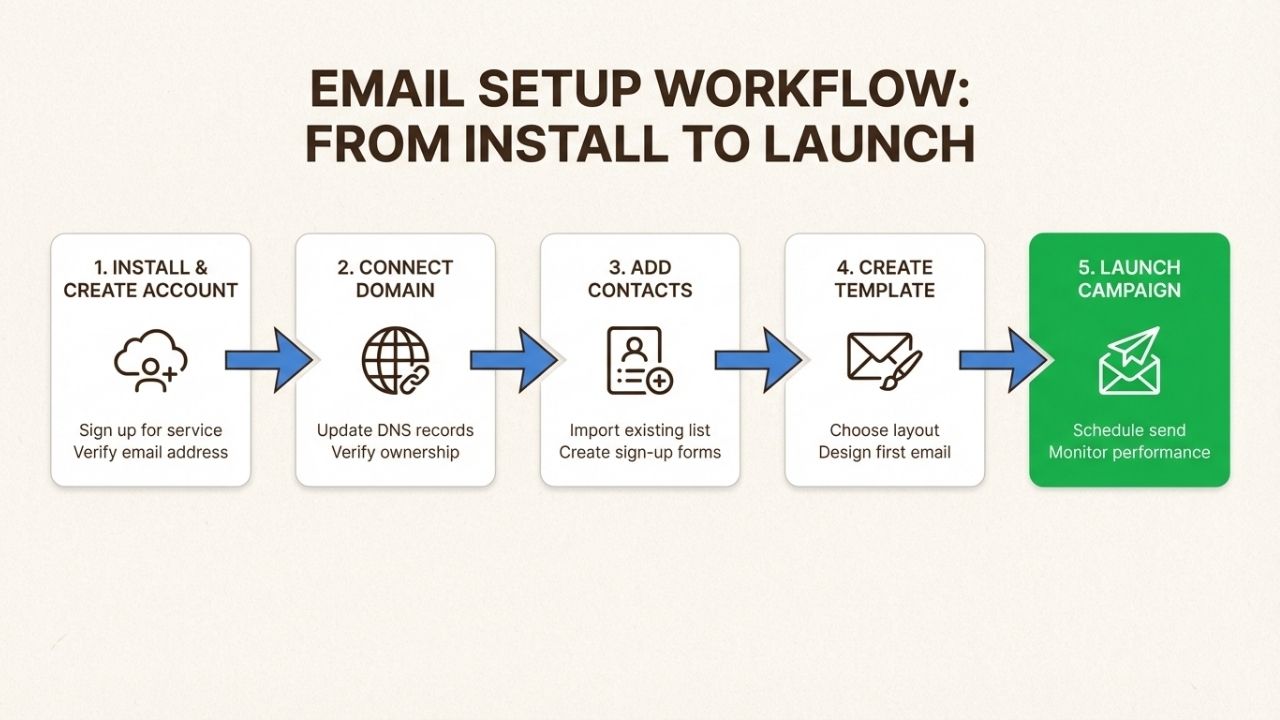 EMAIL SETUP WORKFLOW: FROM INSTALL TO LAUNCH

1. INSTALL & CREATE ACCOUNT

Sign up for service
Verify email address

2. CONNECT DOMAIN

Update DNS records
Verify ownership

3. ADD CONTACTS

Import existing list
Create sign-up forms

4. CREATE TEMPLATE

Choose layout
Design first email

5. LAUNCH CAMPAIGN

Schedule send
Monitor performance